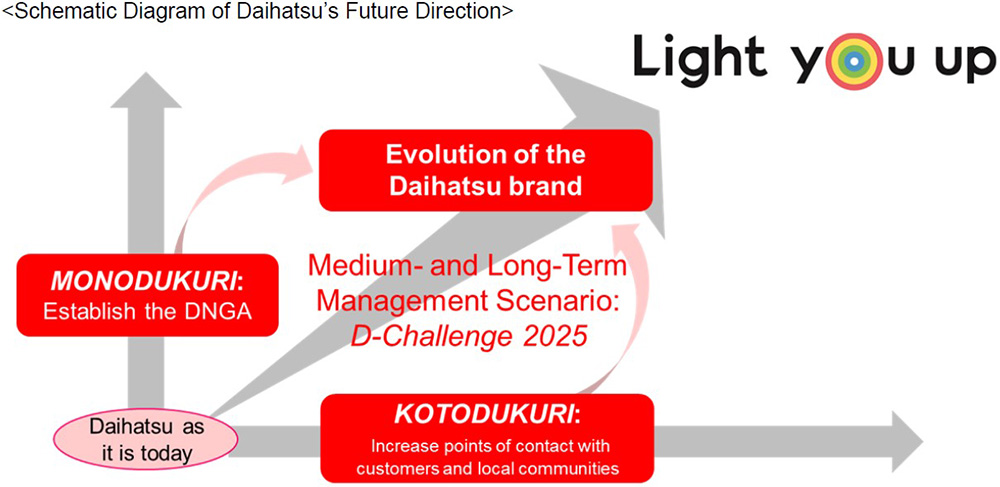 <Schematic Diagram of Daihatsu's Future Direction>

Light you up

Evolution of the Daihatsu brand

MONODUKURI: Establish the DNGA

Medium- and Long-Term Management Scenario: D-Challenge 2025

Daihatsu as it is today

KOTODUKURI: Increase points of contact with customers and local communities